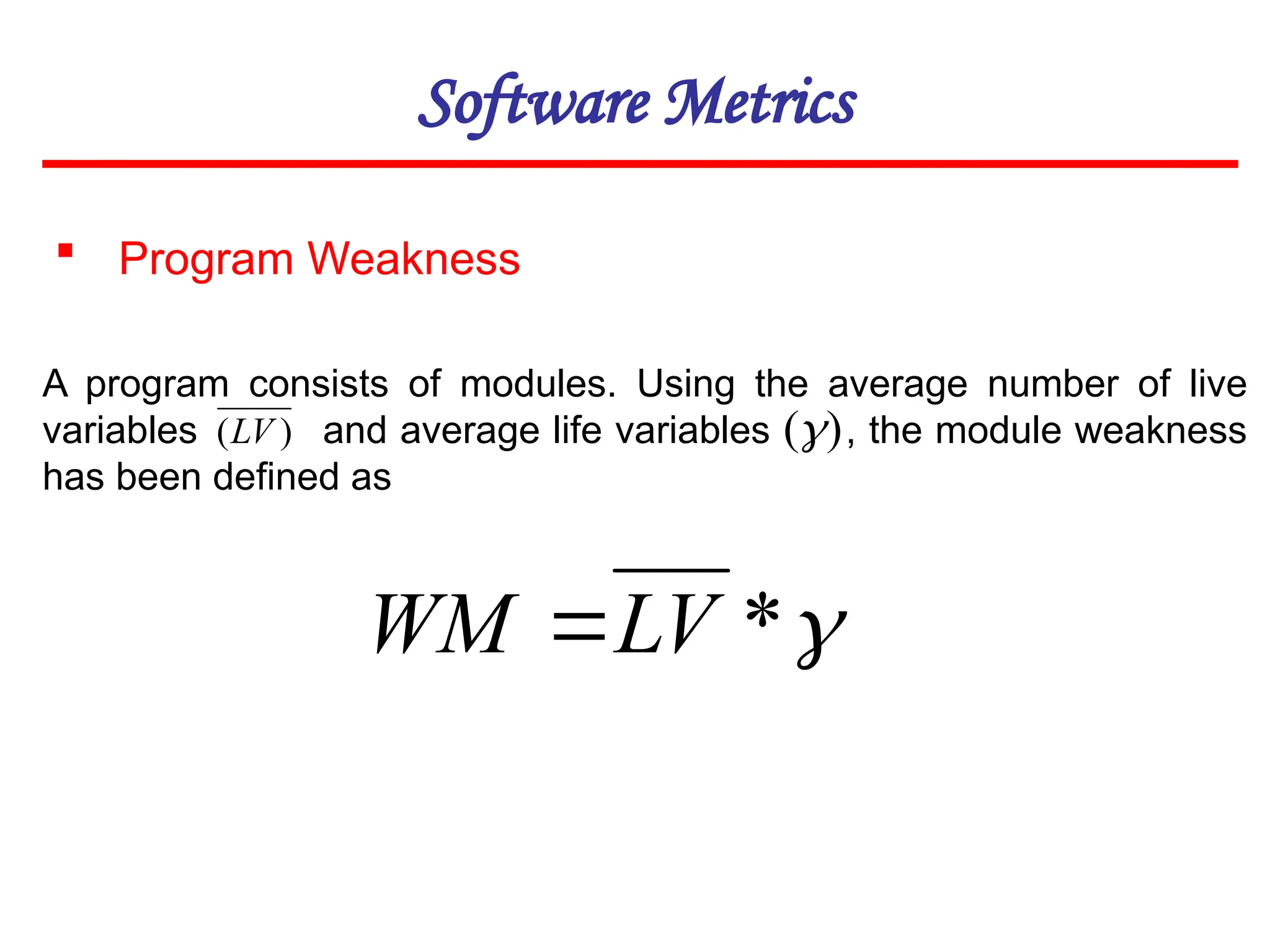 Software Metrics

▪ Program Weakness

A program consists of modules. Using the average number of live variables $\overline{(LV)}$ and average life variables $(\gamma)$, the module weakness has been defined as

$WM = \overline{LV} * \gamma$